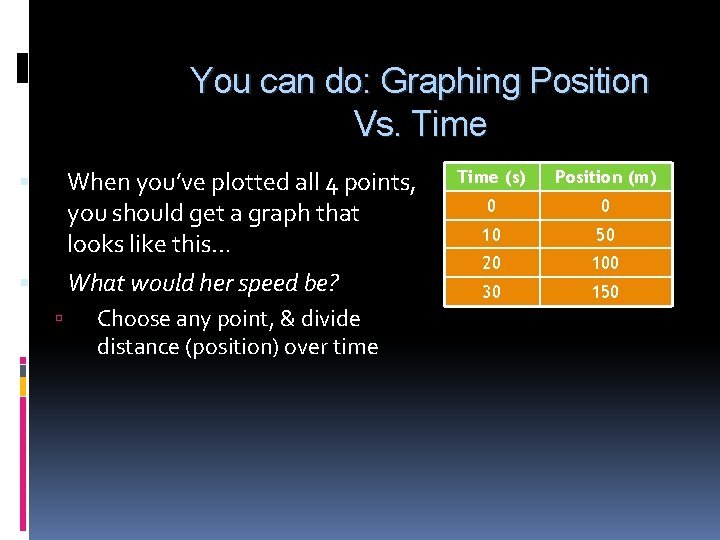 You can do: Graphing Position Vs. Time

When you've plotted all 4 points, you should get a graph that looks like this…

What would her speed be?

Choose any point, & divide distance (position) over time

| Time (s) | Position (m) |
|---|---|
| 0 | 0 |
| 10 | 50 |
| 20 | 100 |
| 30 | 150 |